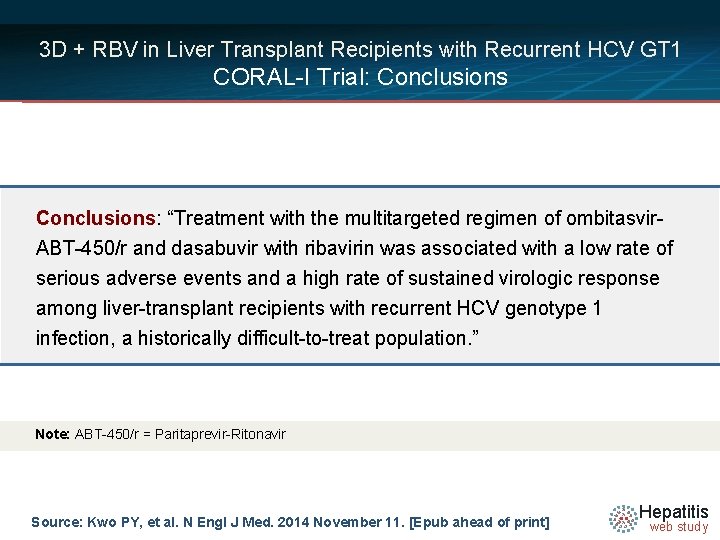 3D + RBV in Liver Transplant Recipients with Recurrent HCV GT1
CORAL-I Trial: Conclusions

Conclusions: “Treatment with the multitargeted regimen of ombitasvir-ABT-450/r and dasabuvir with ribavirin was associated with a low rate of serious adverse events and a high rate of sustained virologic response among liver-transplant recipients with recurrent HCV genotype 1 infection, a historically difficult-to-treat population.”

Note: ABT-450/r = Paritaprevir-Ritonavir

Source: Kwo PY, et al. N Engl J Med. 2014 November 11. [Epub ahead of print]

Hepatitis
web study